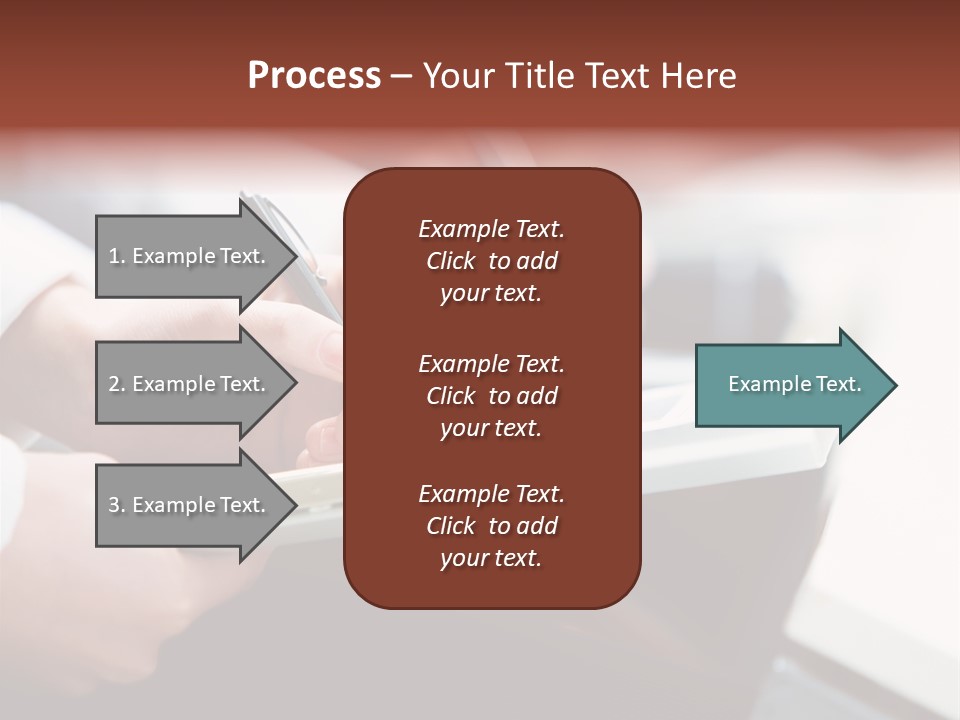 Process – Your Title Text Here

1. Example Text.

2. Example Text.

3. Example Text.

Example Text. Click to add your text.

Example Text. Click to add your text.

Example Text. Click to add your text.

Example Text.